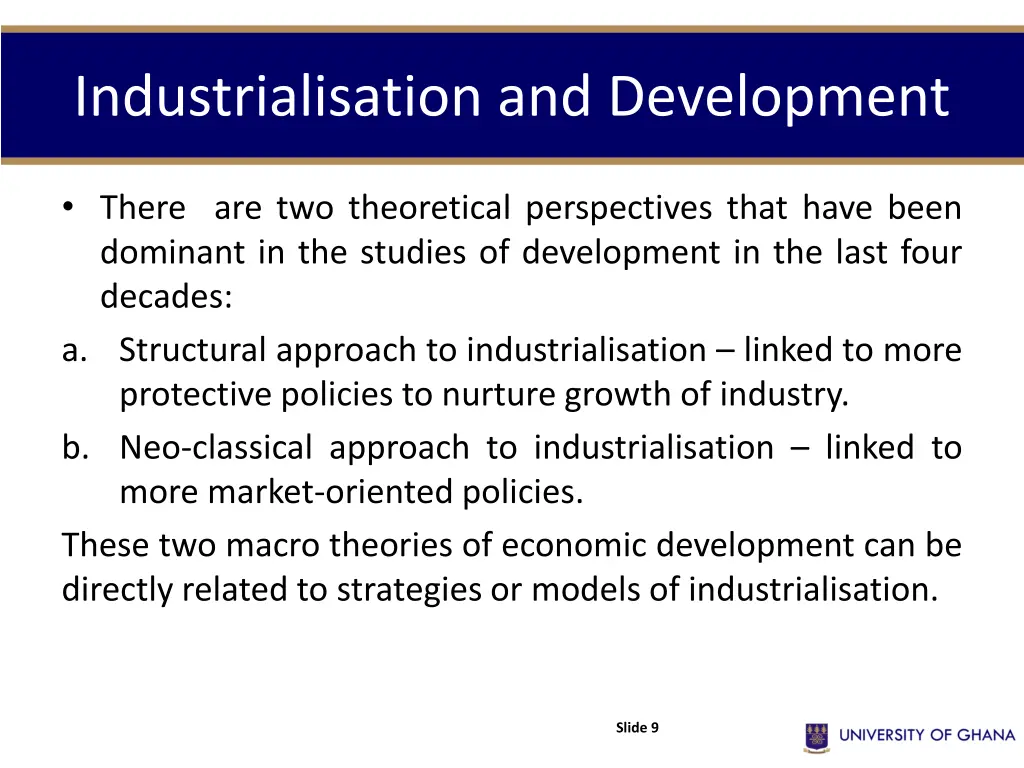 Industrialisation and Development

• There are two theoretical perspectives that have been dominant in the studies of development in the last four decades:

a. Structural approach to industrialisation – linked to more protective policies to nurture growth of industry.

b. Neo-classical approach to industrialisation – linked to more market-oriented policies.

These two macro theories of economic development can be directly related to strategies or models of industrialisation.

Slide 9

UNIVERSITY OF GHANA